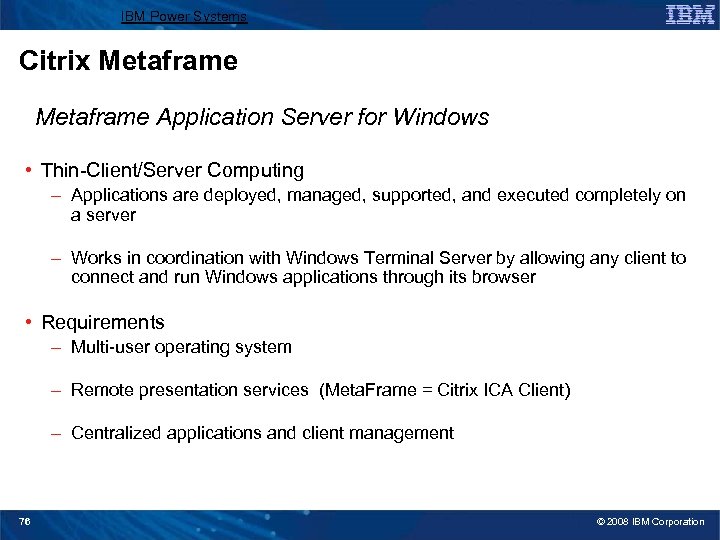 IBM Power Systems

IBM

Citrix Metaframe

Metaframe Application Server for Windows

• Thin-Client/Server Computing
– Applications are deployed, managed, supported, and executed completely on a server
– Works in coordination with Windows Terminal Server by allowing any client to connect and run Windows applications through its browser

• Requirements
– Multi-user operating system
– Remote presentation services (MetaFrame = Citrix ICA Client)
– Centralized applications and client management

76

© 2008 IBM Corporation